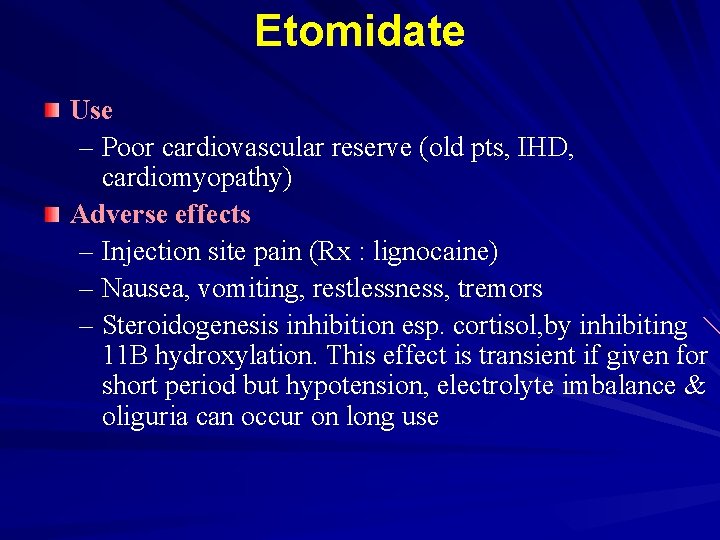 Etomidate

Use
– Poor cardiovascular reserve (old pts, IHD, cardiomyopathy)

Adverse effects
– Injection site pain (Rx : lignocaine)
– Nausea, vomiting, restlessness, tremors
– Steroidogenesis inhibition esp. cortisol,by inhibiting 11B hydroxylation. This effect is transient if given for short period but hypotension, electrolyte imbalance & oliguria can occur on long use